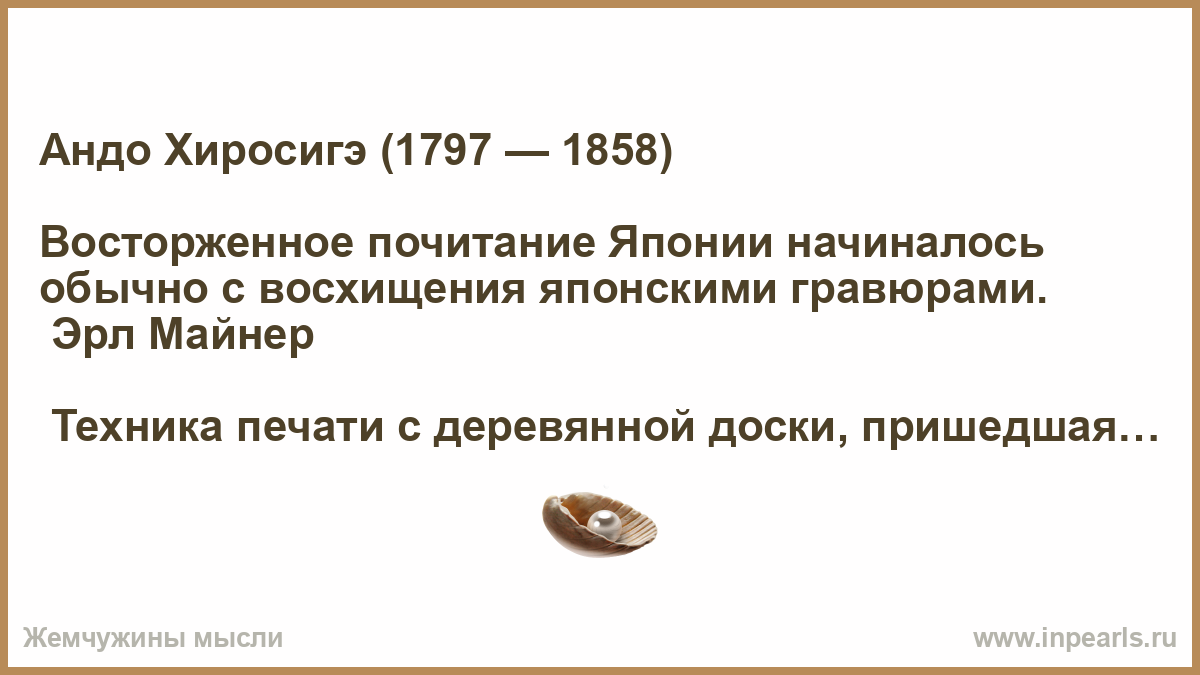 Андо Хиросигэ (1797 — 1858)

Восторженное почитание Японии начиналось обычно с восхищения японскими гравюрами.
Эрл Майнер

Техника печати с деревянной доски, пришедшая…

Жемчужины мысли

www.inpearls.ru